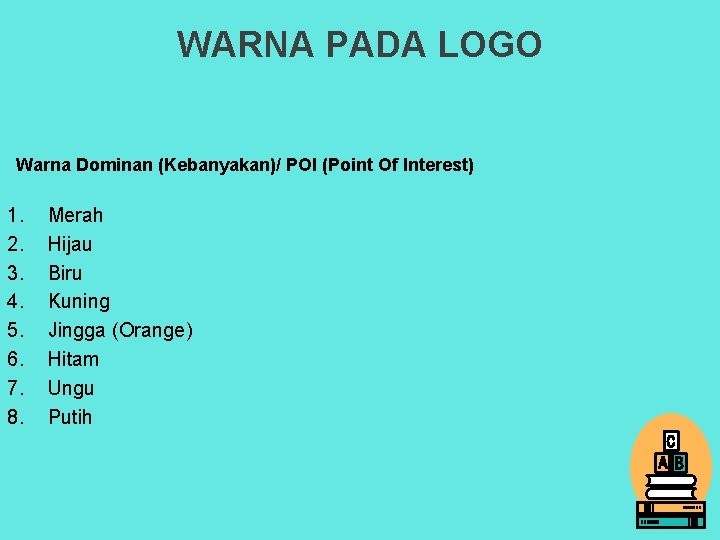 WARNA PADA LOGO

Warna Dominan (Kebanyakan)/ POI (Point Of Interest)

1. Merah
2. Hijau
3. Biru
4. Kuning
5. Jingga (Orange)
6. Hitam
7. Ungu
8. Putih

C
A B